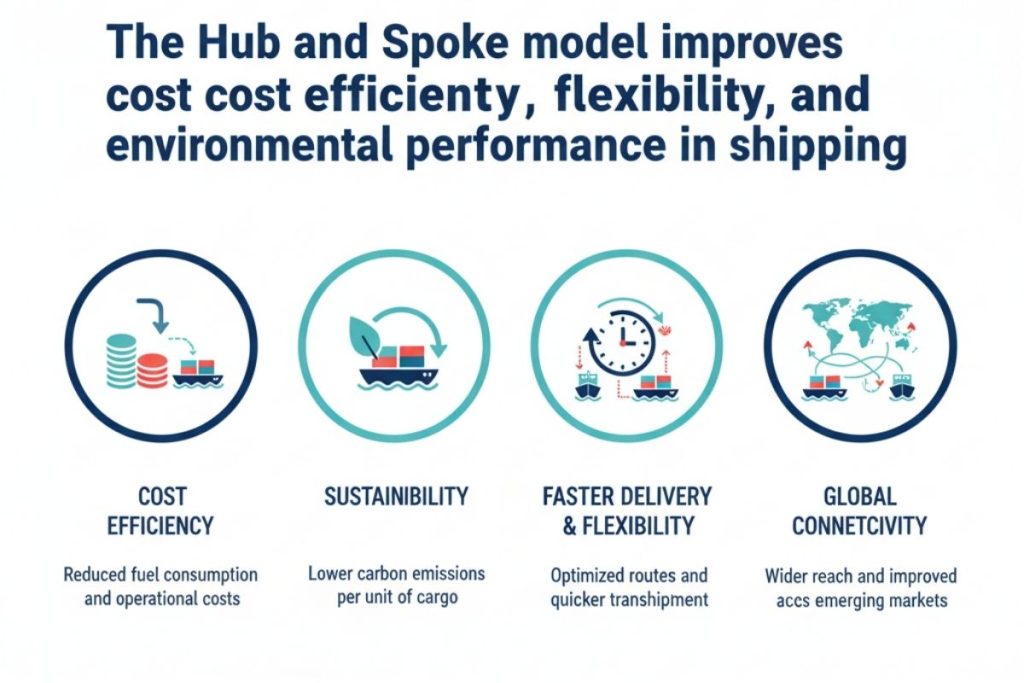 The Hub and Spoke model improves cost cost efficienty, flexibility, and environmental performance in shipping

COST EFFICIENCY

Reduced fuel consumption and operational costs

SUSTAINIBILITY

Lower carbon emissions per unit of cargo

FASTER DELIVERY & FLEXIBILITY

Optimized routes and quicker transhipment

GLOBAL CONNETCIVITY

Wider reach and improved accs emerging markets